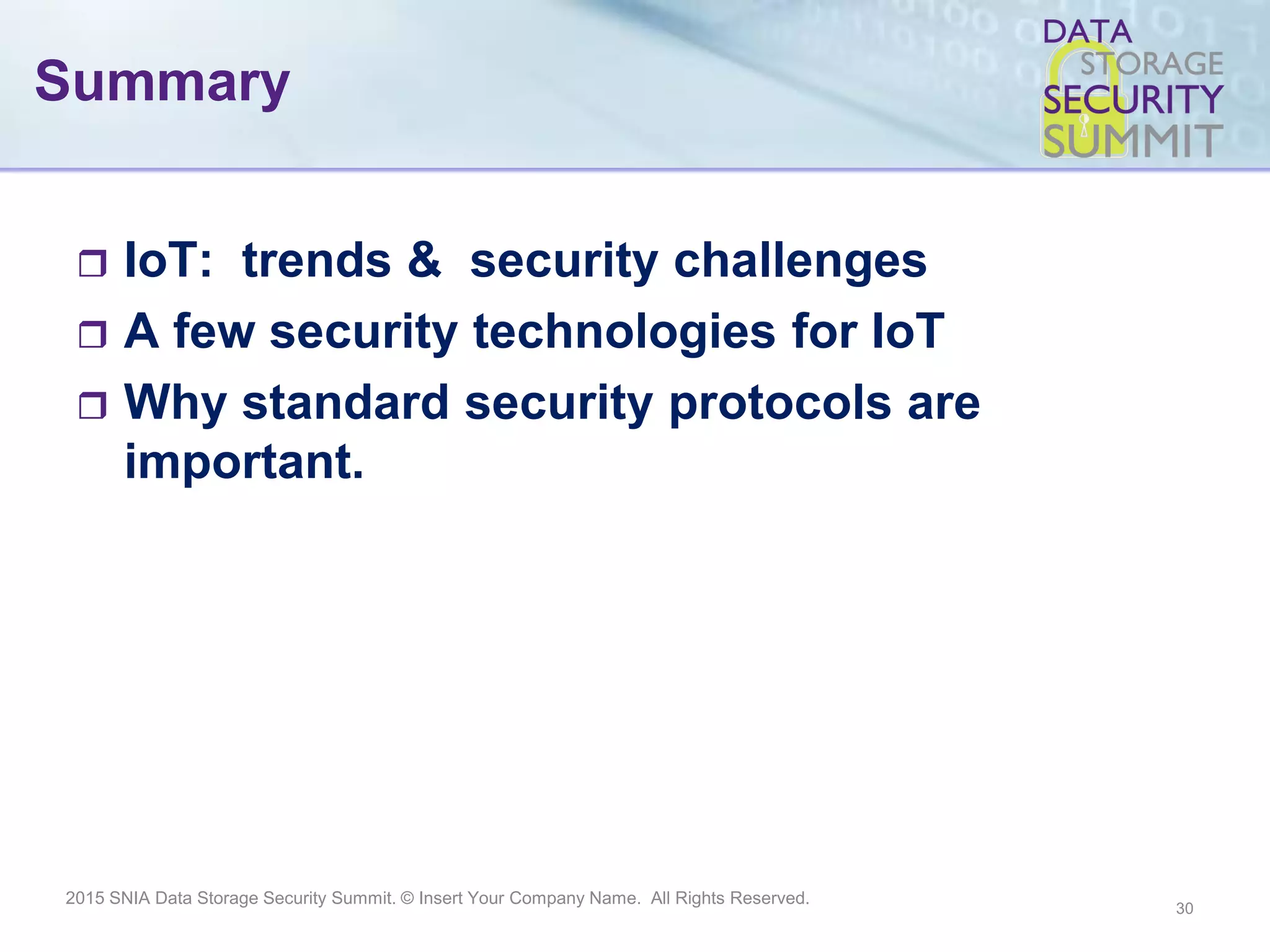 Summary

DATA STORAGE SECURITY SUMMIT

❒ IoT: trends & security challenges
❒ A few security technologies for IoT
❒ Why standard security protocols are important.

2015 SNIA Data Storage Security Summit. © Insert Your Company Name. All Rights Reserved.

30